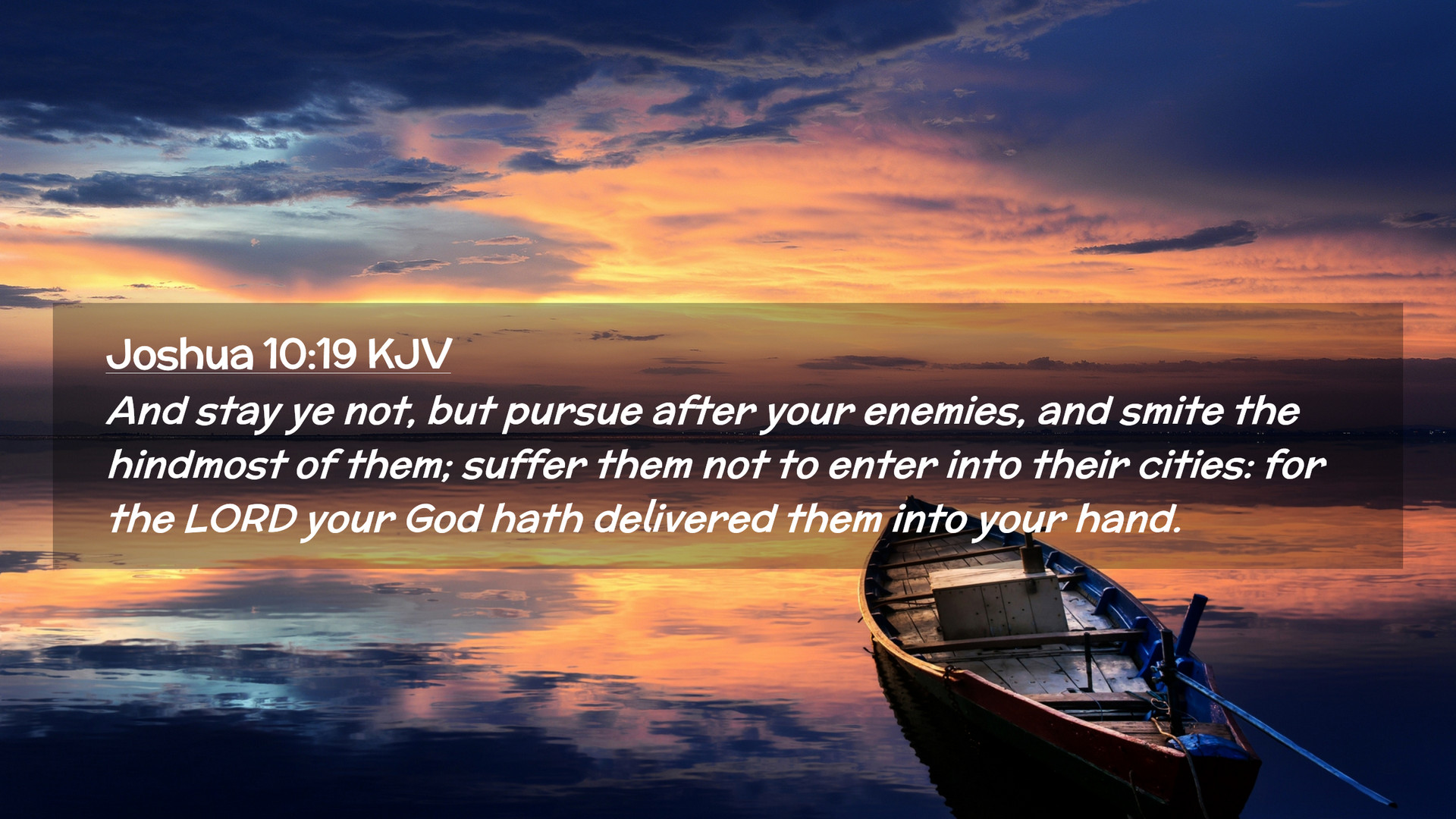 Joshua 10:19 KJV

And stay ye not, but pursue after your enemies, and smite the hindmost of them; suffer them not to enter into their cities: for the LORD your God hath delivered them into your hand.